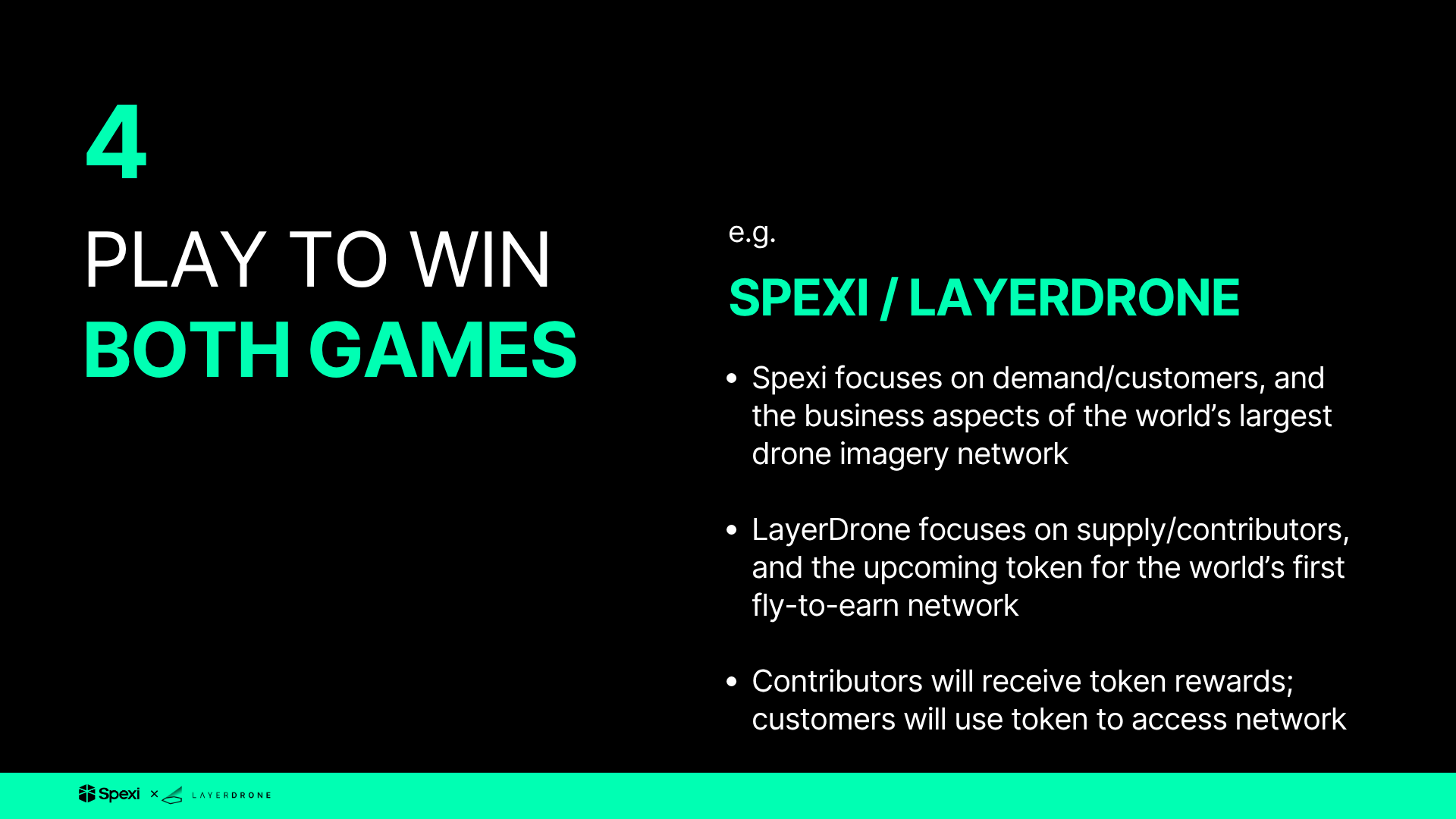 4

PLAY TO WIN
BOTH GAMES

e.g.

SPEXI / LAYERDRONE

• Spexi focuses on demand/customers, and the business aspects of the world's largest drone imagery network

• LayerDrone focuses on supply/contributors, and the upcoming token for the world's first fly-to-earn network

• Contributors will receive token rewards; customers will use token to access network

Spexi × LAYERDRONE